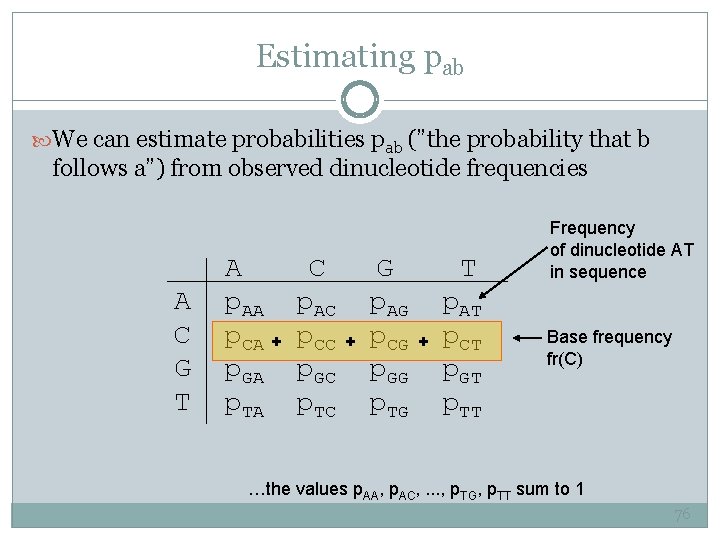 Estimating $p_{ab}$

We can estimate probabilities $p_{ab}$ ("the probability that b follows a") from observed dinucleotide frequencies

Frequency of dinucleotide AT in sequence

| | A | C | G | T |
|---|---|---|---|---|
| A | $p_{AA}$ | $p_{AC}$ | $p_{AG}$ | $p_{AT}$ |
| C | $p_{CA}$ + | $p_{CC}$ + | $p_{CG}$ + | $p_{CT}$ |
| G | $p_{GA}$ | $p_{GC}$ | $p_{GG}$ | $p_{GT}$ |
| T | $p_{TA}$ | $p_{TC}$ | $p_{TG}$ | $p_{TT}$ |

Base frequency fr(C)

…the values $p_{AA}$, $p_{AC}$, ..., $p_{TG}$, $p_{TT}$ sum to 1

76